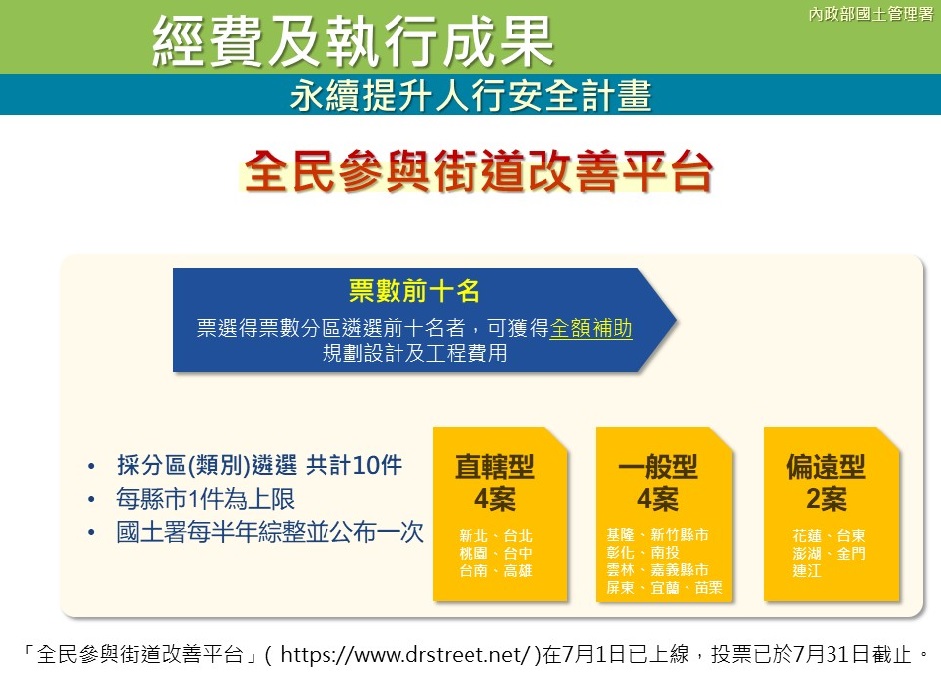 內政部國土管理署

經費及執行成果

永續提升人行安全計畫

全民參與街道改善平台

票數前十名

票選得票數分區遴選前十名者，可獲得全額補助規劃設計及工程費用

• 採分區(類別)遴選 共計10件
• 每縣市1件為上限
• 國土署每半年綜整並公布一次

直轄型
4案
新北、台北
桃園、台中
台南、高雄

一般型
4案
基隆、新竹縣市
彰化、南投
雲林、嘉義縣市
屏東、宜蘭、苗栗

偏遠型
2案
花蓮、台東
澎湖、金門
連江

「全民參與街道改善平台」( https://www.drstreet.net/ )在7月1日已上線，投票已於7月31日截止。